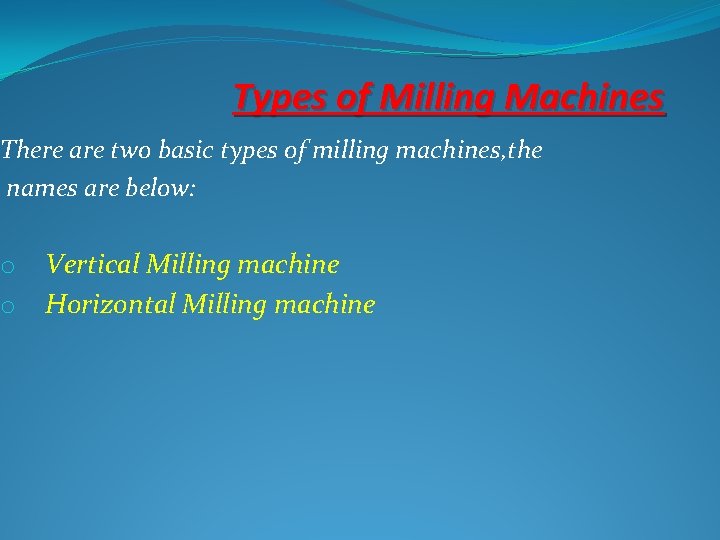 Types of Milling Machines

There are two basic types of milling machines,the names are below:

o Vertical Milling machine
o Horizontal Milling machine